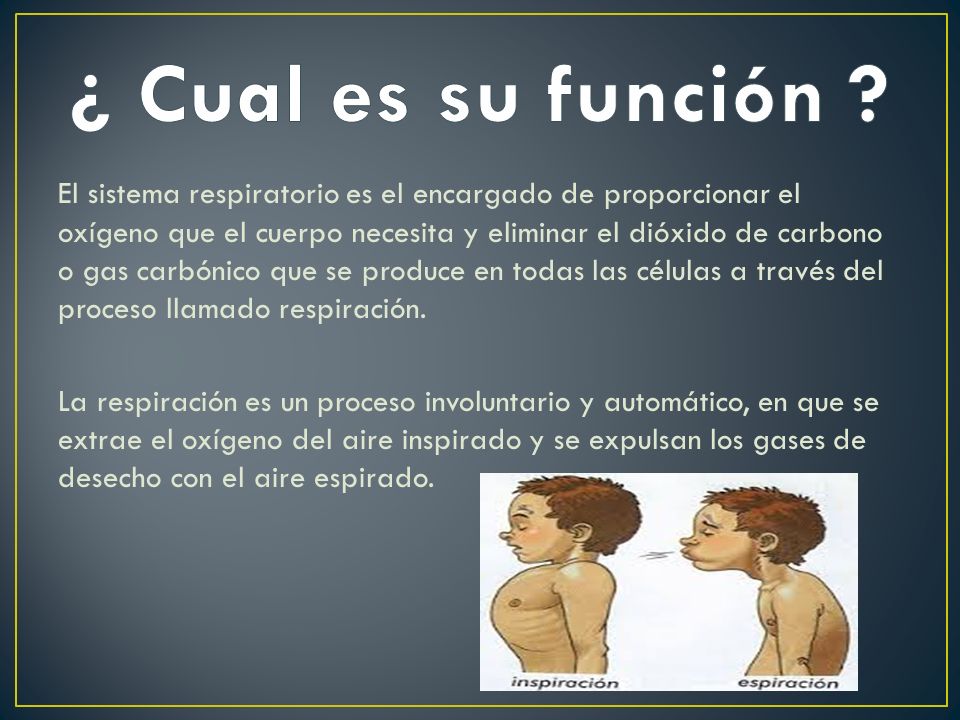 ¿ Cual es su función ?

El sistema respiratorio es el encargado de proporcionar el oxígeno que el cuerpo necesita y eliminar el dióxido de carbono o gas carbónico que se produce en todas las células a través del proceso llamado respiración.

La respiración es un proceso involuntario y automático, en que se extrae el oxígeno del aire inspirado y se expulsan los gases de desecho con el aire espirado.

inspiración

espiración